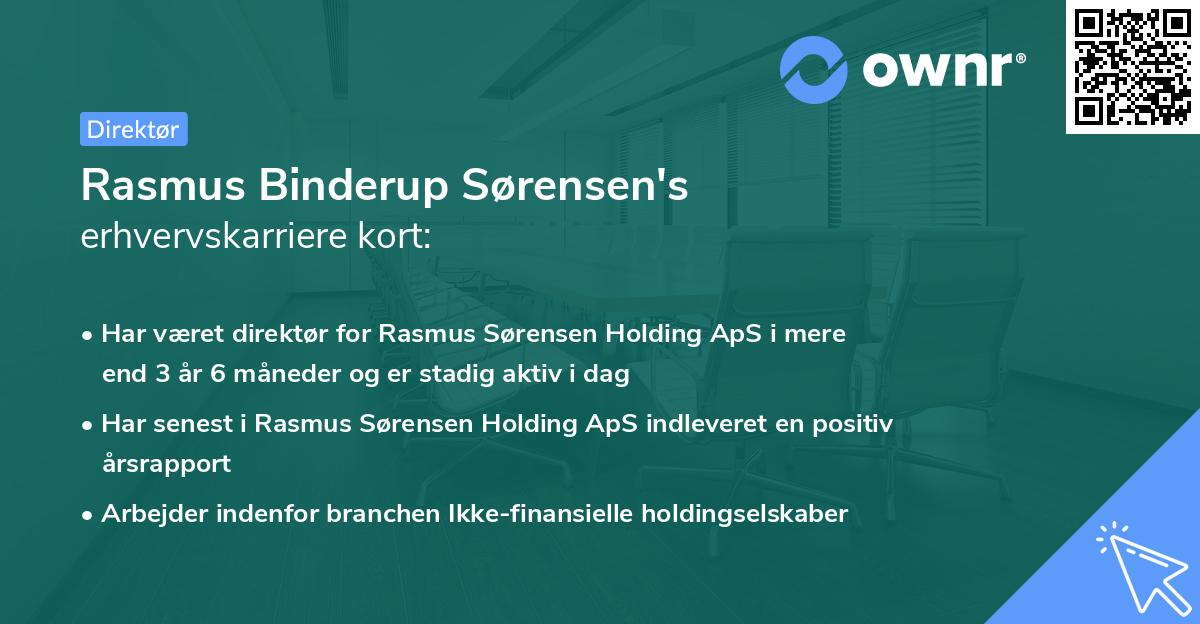 ownr®

Direktør

Rasmus Binderup Sørensen's
erhvervskarriere kort:

• Har været direktør for Rasmus Sørensen Holding ApS i mere end 3 år 6 måneder og er stadig aktiv i dag
• Har senest i Rasmus Sørensen Holding ApS indleveret en positiv årsrapport
• Arbejder indenfor branchen Ikke-finansielle holdingselskaber